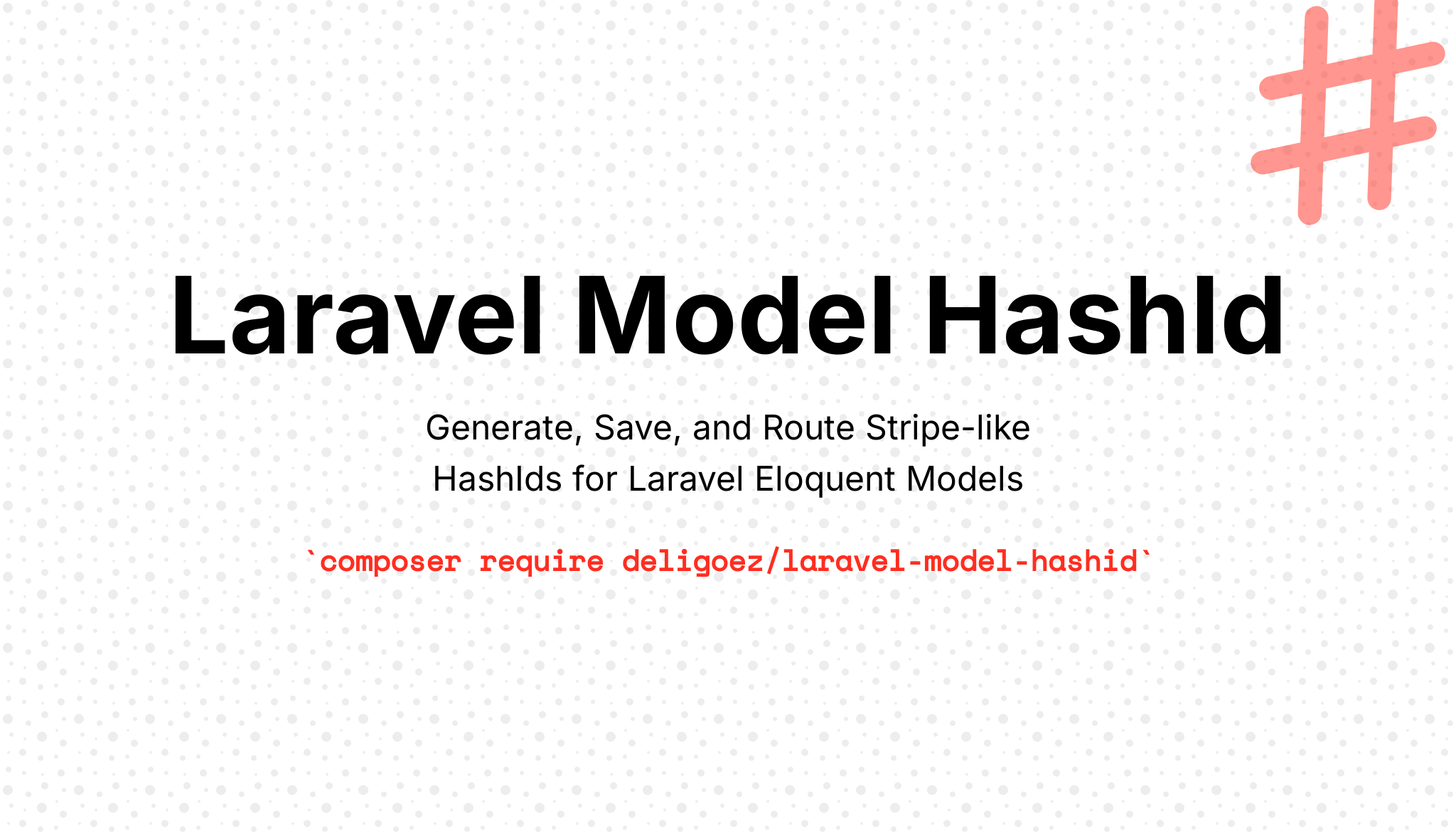 #

Laravel Model HashId

Generate, Save, and Route Stripe-like HashIds for Laravel Eloquent Models

`composer require deligoez/laravel-model-hashid`